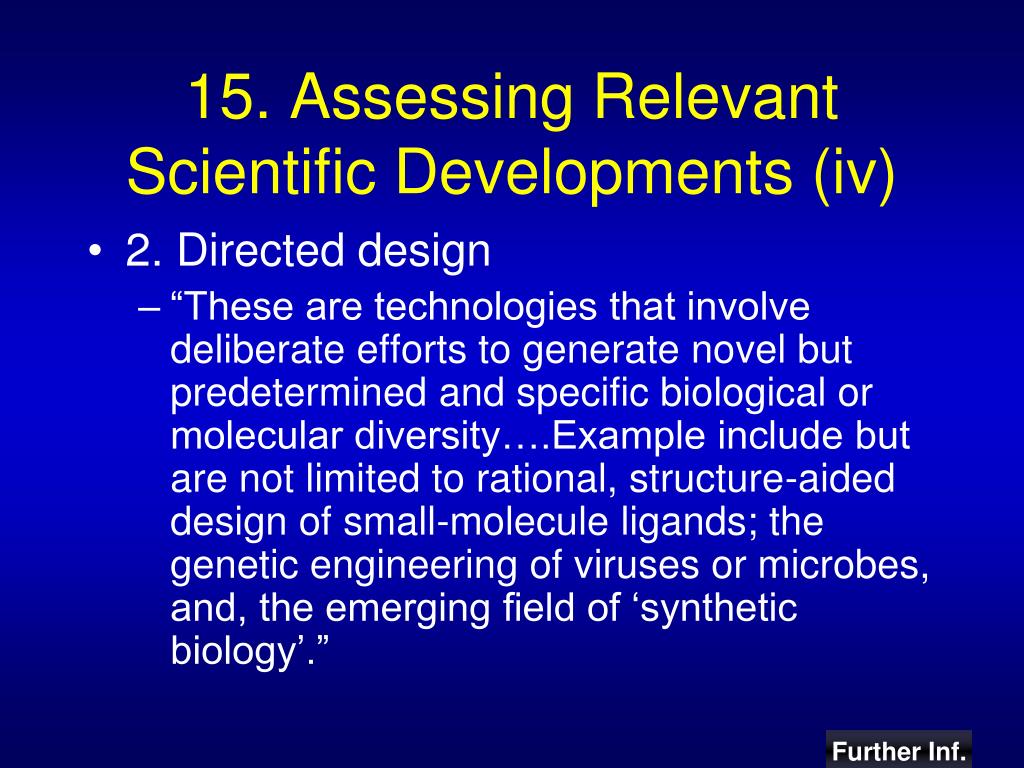 15. Assessing Relevant Scientific Developments (iv)

• 2. Directed design

– “These are technologies that involve deliberate efforts to generate novel but predetermined and specific biological or molecular diversity….Example include but are not limited to rational, structure-aided design of small-molecule ligands; the genetic engineering of viruses or microbes, and, the emerging field of ‘synthetic biology’.”

Further Inf.